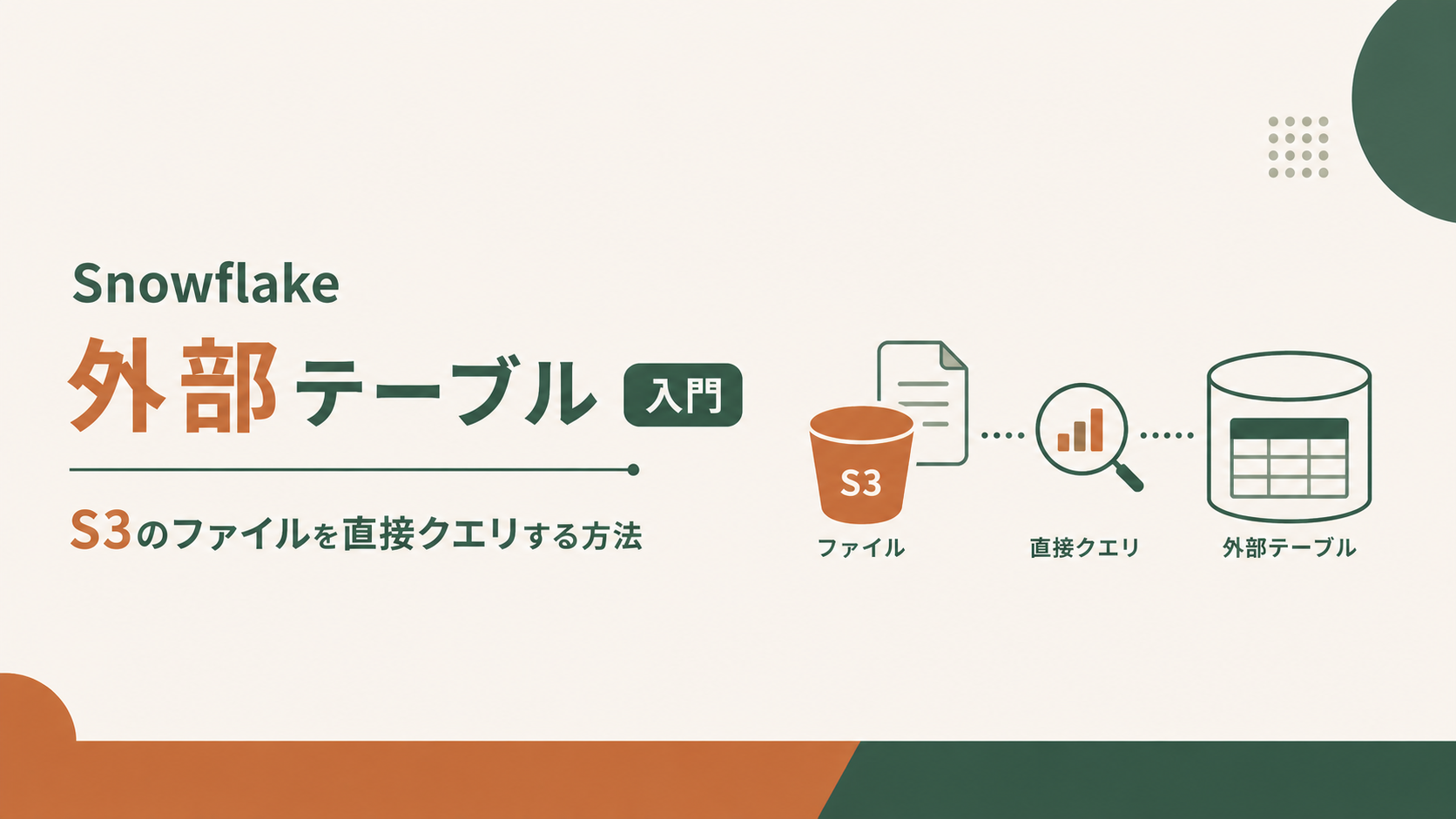 Snowflake

外部テーブル 入門

S3のファイルを直接クエリする方法

S3

ファイル

直接クエリ

外部テーブル